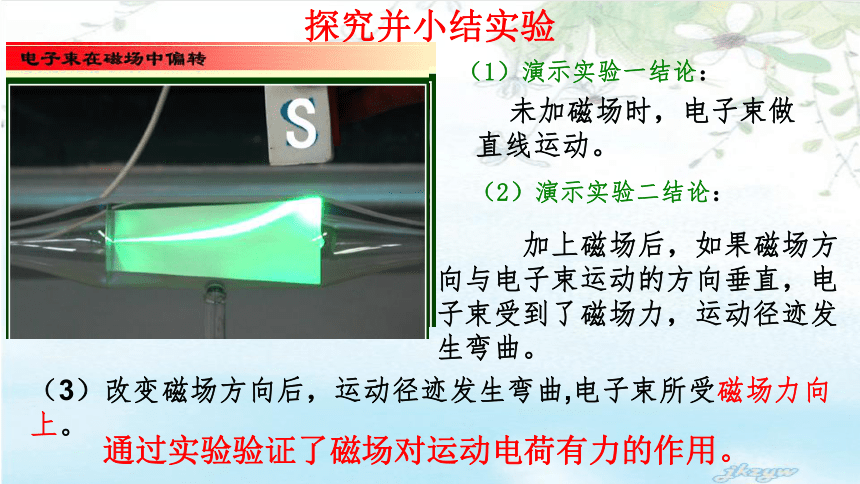 探究并小结实验

电子束在磁场中偏转

S

（1）演示实验一结论：

未加磁场时，电子束做直线运动。

（2）演示实验二结论：

加上磁场后，如果磁场方向与电子束运动的方向垂直，电子束受到了磁场力，运动径迹发生弯曲。

（3）改变磁场方向后，运动径迹发生弯曲,电子束所受磁场力向上。

通过实验验证了磁场对运动电荷有力的作用。

jkzyw